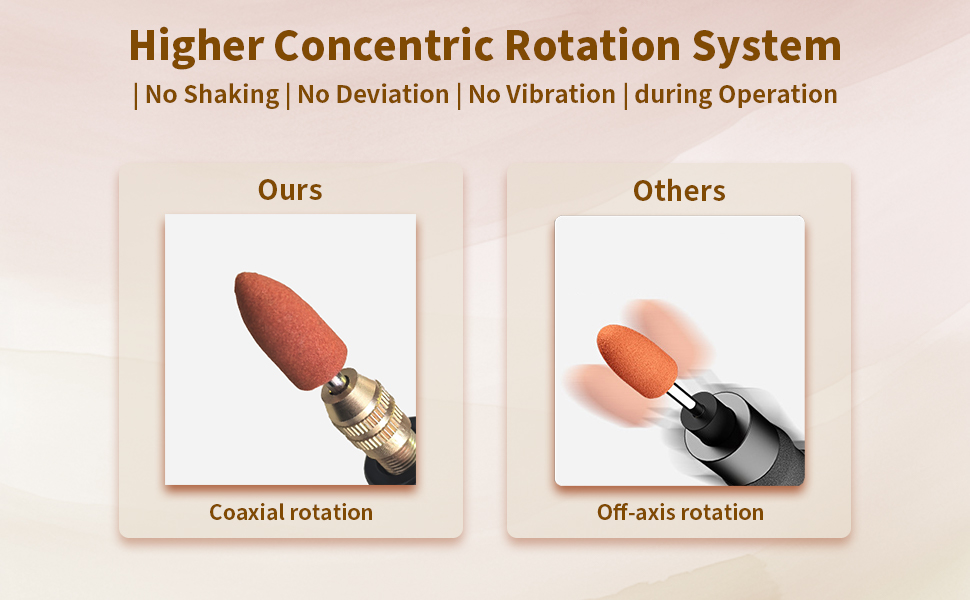 Higher Concentric Rotation System

| No Shaking | No Deviation | No Vibration | during Operation

Ours

Coaxial rotation

Others

Off-axis rotation